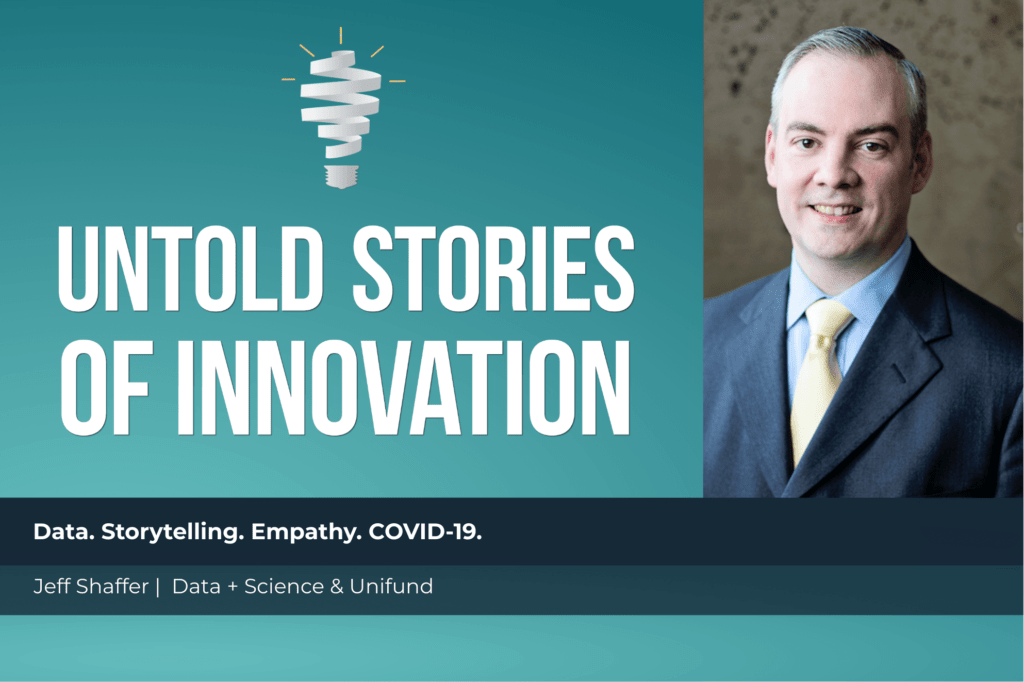 UNTOLD STORIES OF INNOVATION

Data. Storytelling. Empathy. COVID-19.

Jeff Shaffer | Data + Science & Unifund